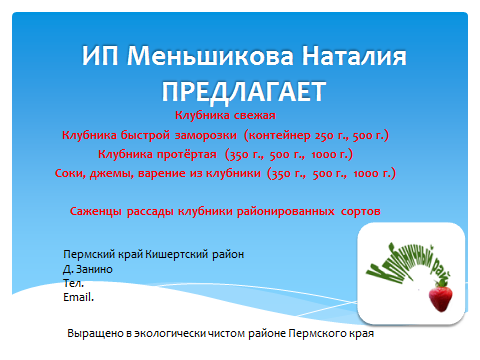 ИП Меньшикова Наталия ПРЕДЛАГАЕТ

Клубника свежая

Клубника быстрой заморозки (контейнер 250 г., 500 г.)

Клубника протёртая (350 г., 500 г., 1000 г.)

Соки, джемы, варение из клубники (350 г., 500 г., 1000 г.)

Саженцы рассады клубники районированных сортов

Пермский край Кишертский район
Д. Занино
Тел.
Email.

Клубничный рай

Выращено в экологически чистом районе Пермского края